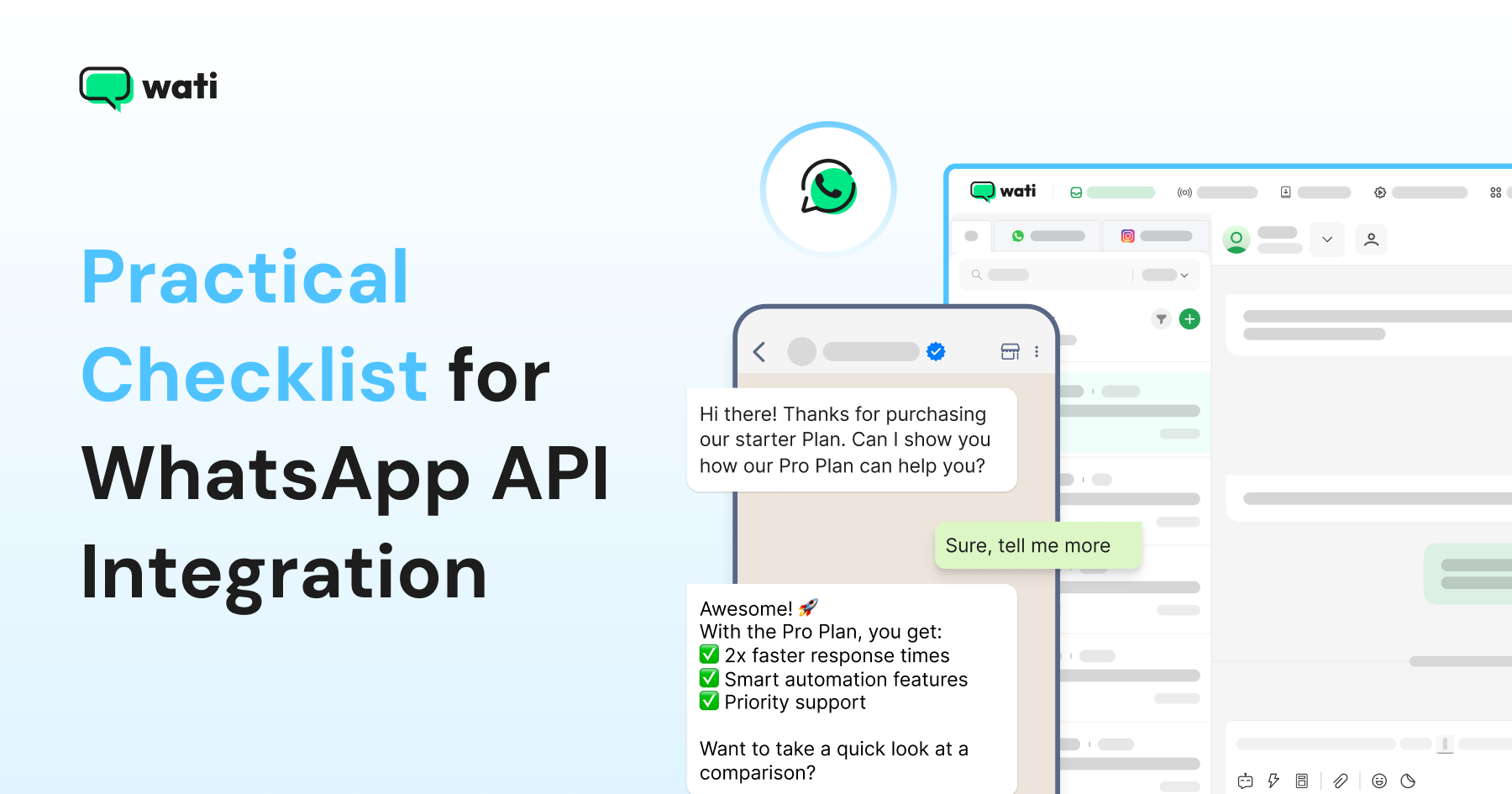 wati

Practical Checklist for WhatsApp API Integration

wati

Hi there! Thanks for purchasing our starter Plan. Can I show you how our Pro Plan can help you?

Sure, tell me more

Awesome! 🚀
With the Pro Plan, you get:
✅ 2x faster response times
✅ Smart automation features
✅ Priority support

Want to take a quick look at a comparison?